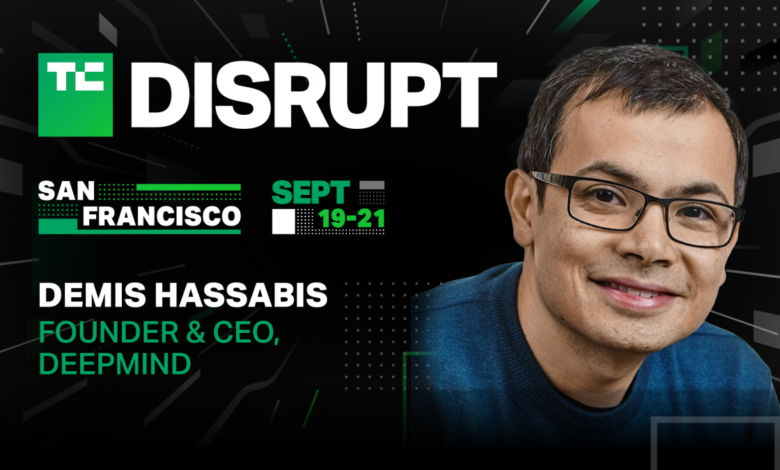 TC DISRUPT

SAN FRANCISCO

SEPT 19-21

DEMIS HASSABIS
FOUNDER & CEO, DEEPMIND